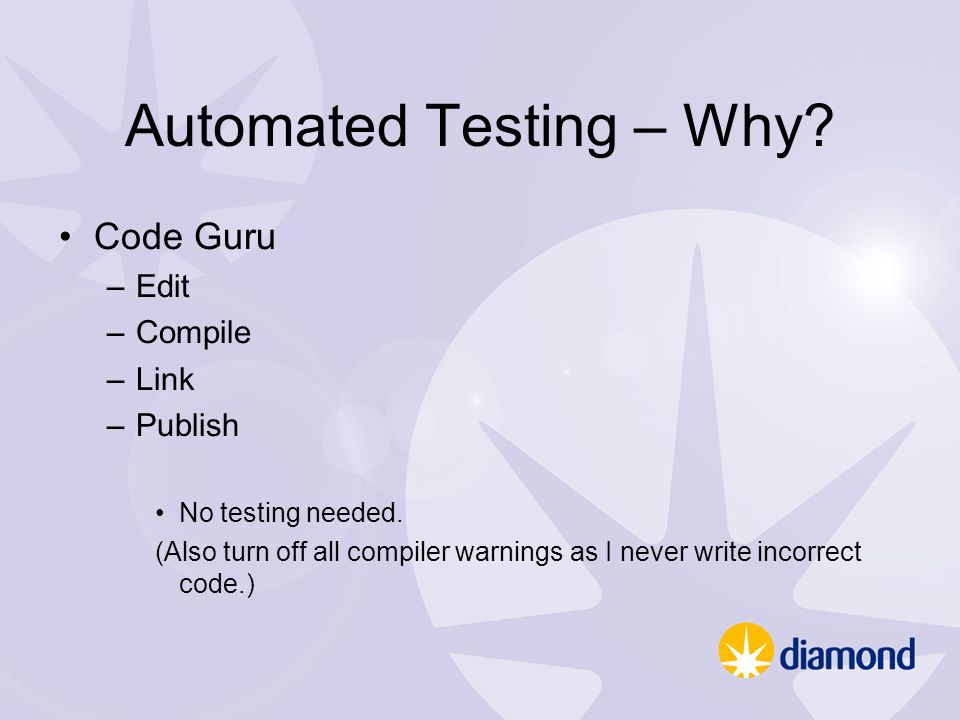 Automated Testing – Why?

• Code Guru
– Edit
– Compile
– Link
– Publish

• No testing needed.
(Also turn off all compiler warnings as I never write incorrect code.)

diamond